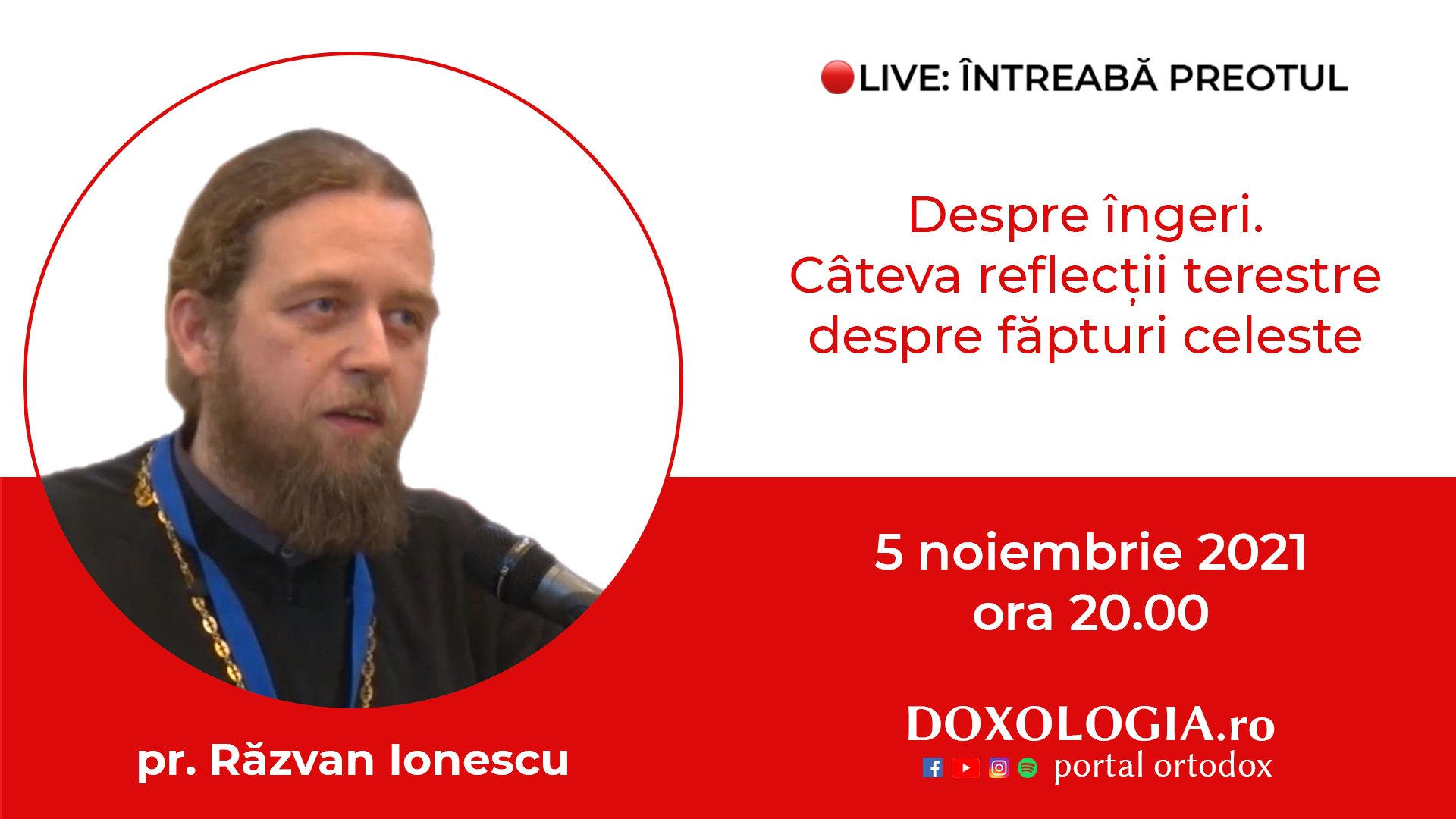 LIVE: ÎNTREABĂ PREOTUL

Despre îngeri.
Câteva reflecții terestre despre făpturi celeste

5 noiembrie 2021
ora 20.00

pr. Răzvan Ionescu

DOXOLOGIA.ro
portal ortodox